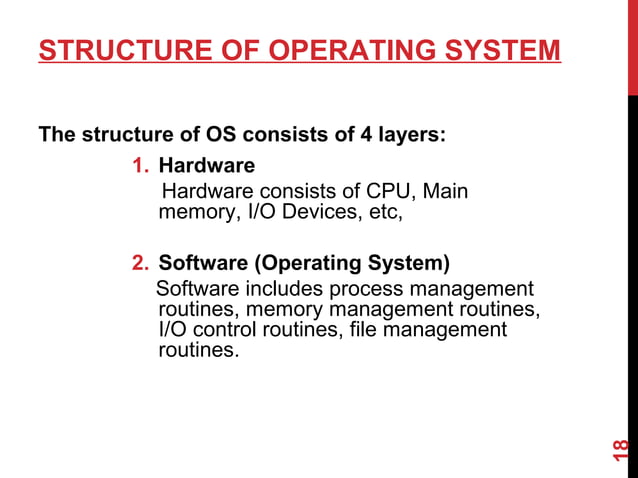 STRUCTURE OF OPERATING SYSTEM

The structure of OS consists of 4 layers:

1. Hardware

Hardware consists of CPU, Main memory, I/O Devices, etc,

2. Software (Operating System)

Software includes process management routines, memory management routines, I/O control routines, file management routines.

18